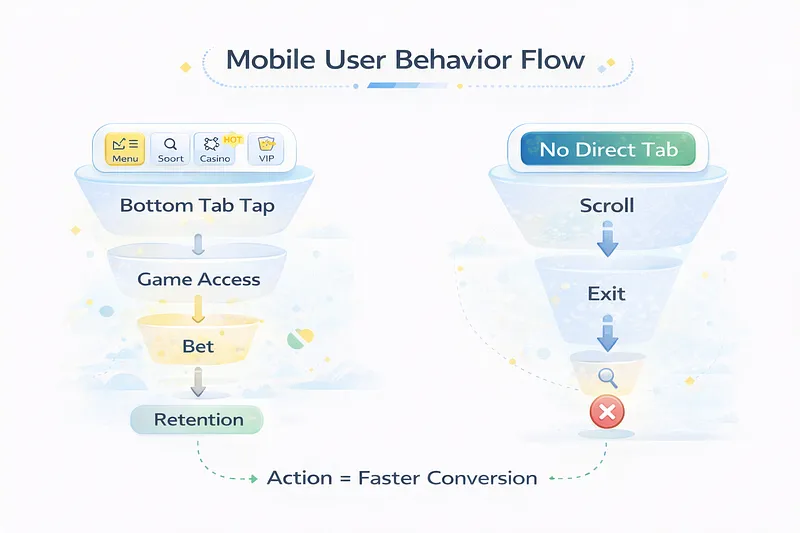 Mobile User Behavior Flow

Menu
Soort
Casino
HOT
VIP

Bottom Tab Tap

Game Access

Bet

Retention

No Direct Tab

Scroll

Exit

Action = Faster Conversion